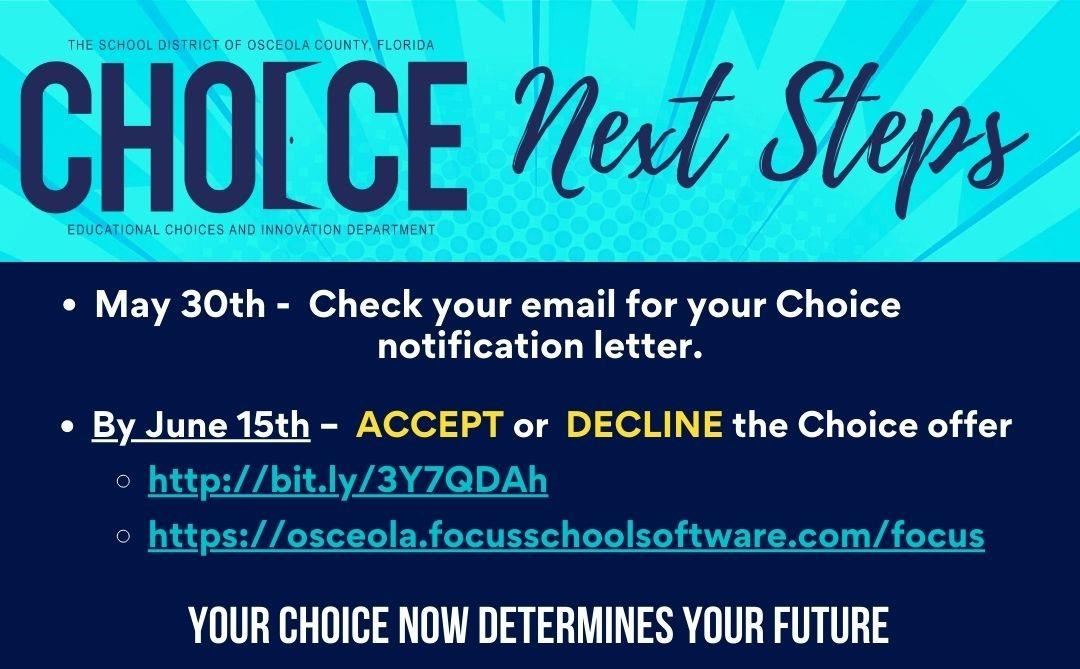 THE SCHOOL DISTRICT OF OSCEOLA COUNTY, FLORIDA
CHOICE
EDUCATIONAL CHOICES AND INNOVATION DEPARTMENT
Next Steps

• May 30th - Check your email for your Choice notification letter.

• By June 15th – ACCEPT or DECLINE the Choice offer
○ http://bit.ly/3Y7QDAh
○ https://osceola.focusschoolsoftware.com/focus

YOUR CHOICE NOW DETERMINES YOUR FUTURE